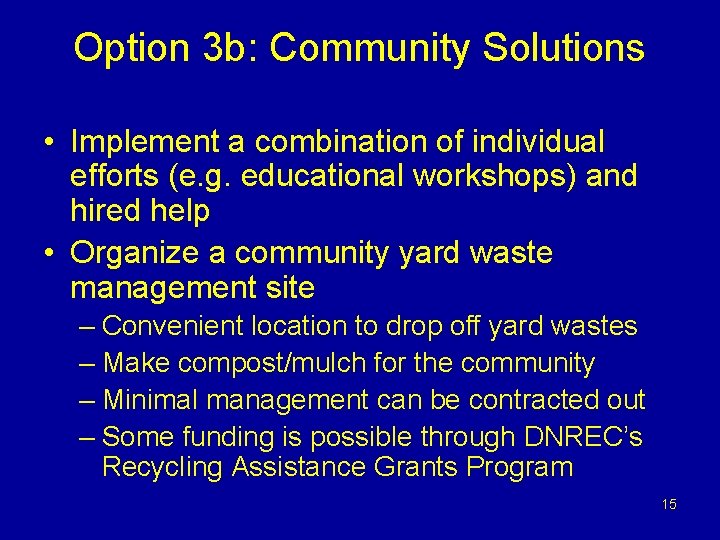 Option 3b: Community Solutions

• Implement a combination of individual efforts (e.g. educational workshops) and hired help

• Organize a community yard waste management site
 – Convenient location to drop off yard wastes
 – Make compost/mulch for the community
 – Minimal management can be contracted out
 – Some funding is possible through DNREC's Recycling Assistance Grants Program

15